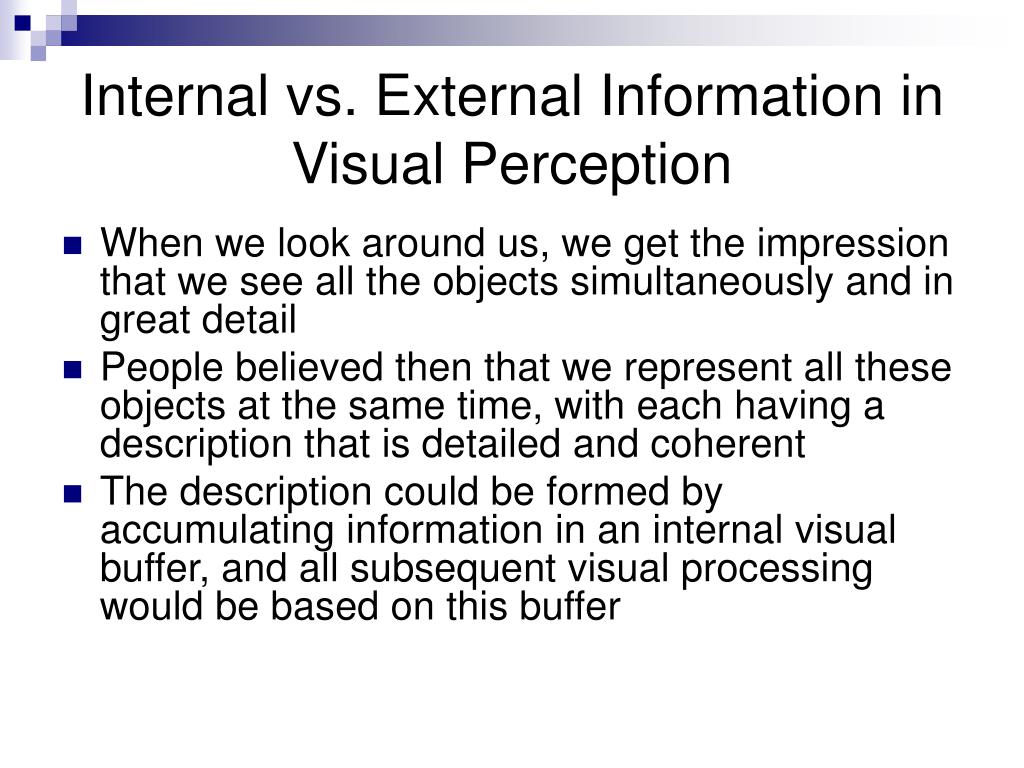 Internal vs. External Information in Visual Perception

When we look around us, we get the impression that we see all the objects simultaneously and in great detail

People believed then that we represent all these objects at the same time, with each having a description that is detailed and coherent

The description could be formed by accumulating information in an internal visual buffer, and all subsequent visual processing would be based on this buffer